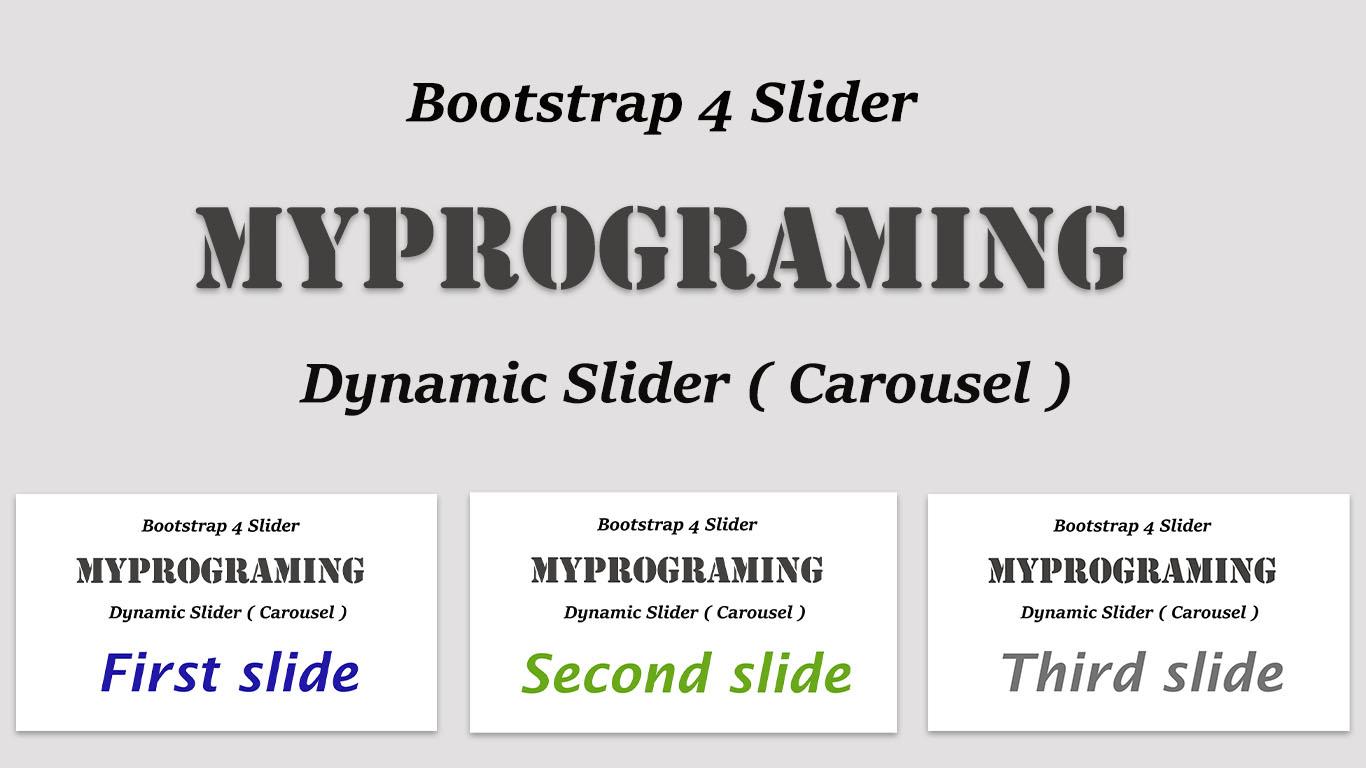 Bootstrap 4 Slider

MYPROGRAMING

Dynamic Slider ( Carousel )

Bootstrap 4 Slider

MYPROGRAMING

Dynamic Slider ( Carousel )

First slide

Bootstrap 4 Slider

MYPROGRAMING

Dynamic Slider ( Carousel )

Second slide

Bootstrap 4 Slider

MYPROGRAMING

Dynamic Slider ( Carousel )

Third slide